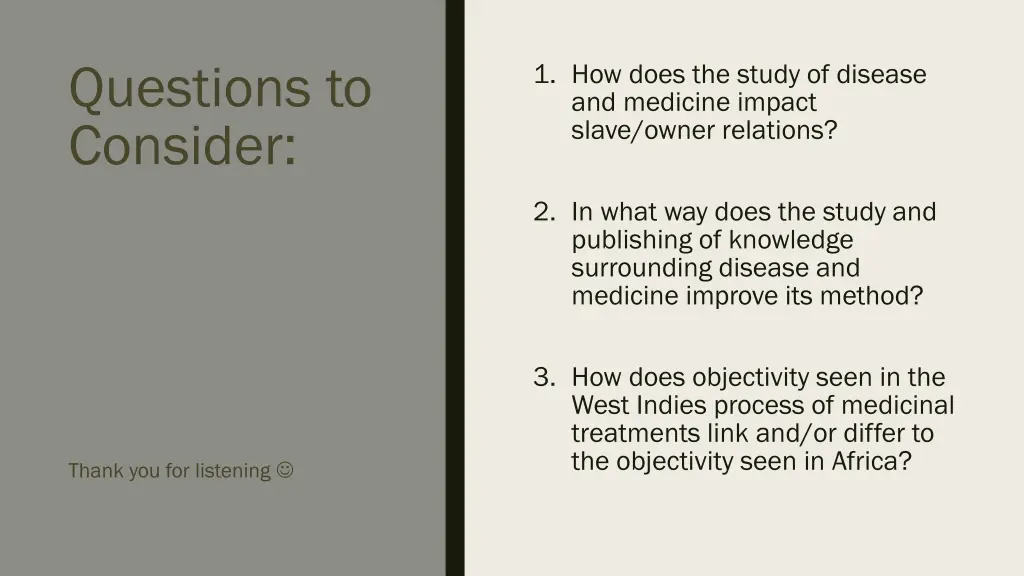 Questions to Consider:

Thank you for listening ☺

1. How does the study of disease and medicine impact slave/owner relations?

2. In what way does the study and publishing of knowledge surrounding disease and medicine improve its method?

3. How does objectivity seen in the West Indies process of medicinal treatments link and/or differ to the objectivity seen in Africa?